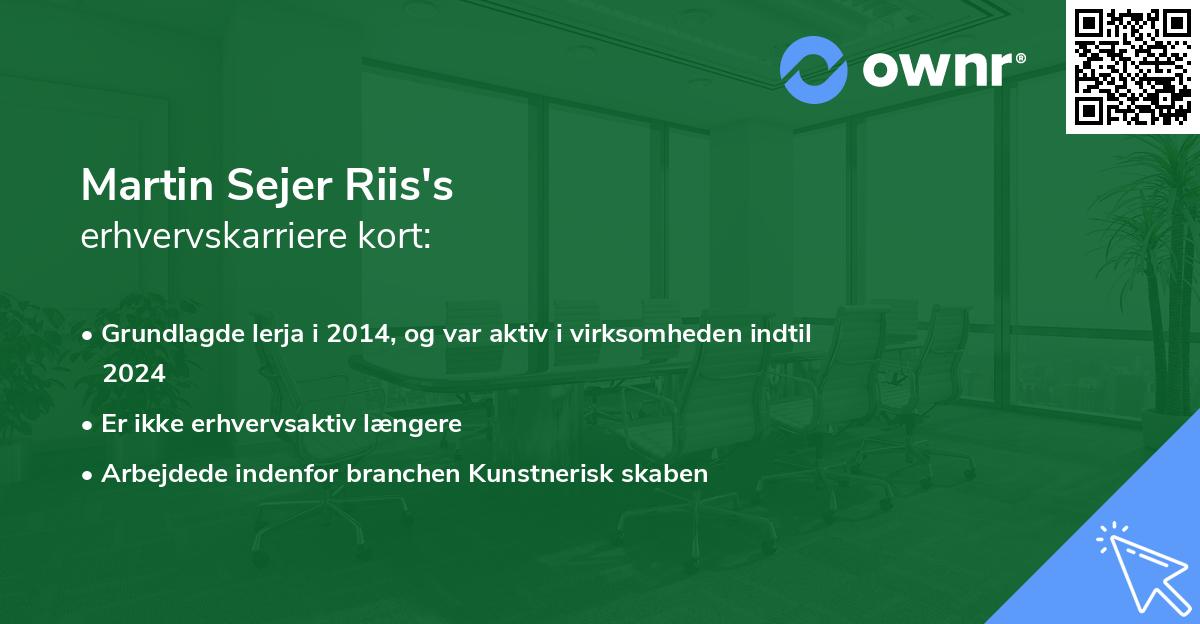 ownr®

Martin Sejer Riis's
erhvervskarriere kort:

• Grundlagde lerja i 2014, og var aktiv i virksomheden indtil 2024
• Er ikke erhvervsaktiv længere
• Arbejdede indenfor branchen Kunstnerisk skaben